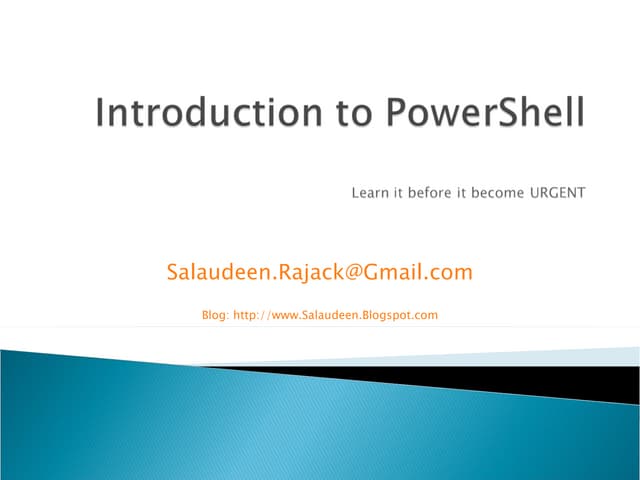 Introduction to PowerShell

Learn it before it become URGENT

Salaudeen.Rajack@Gmail.com

Blog: http://www.Salaudeen.Blogspot.com